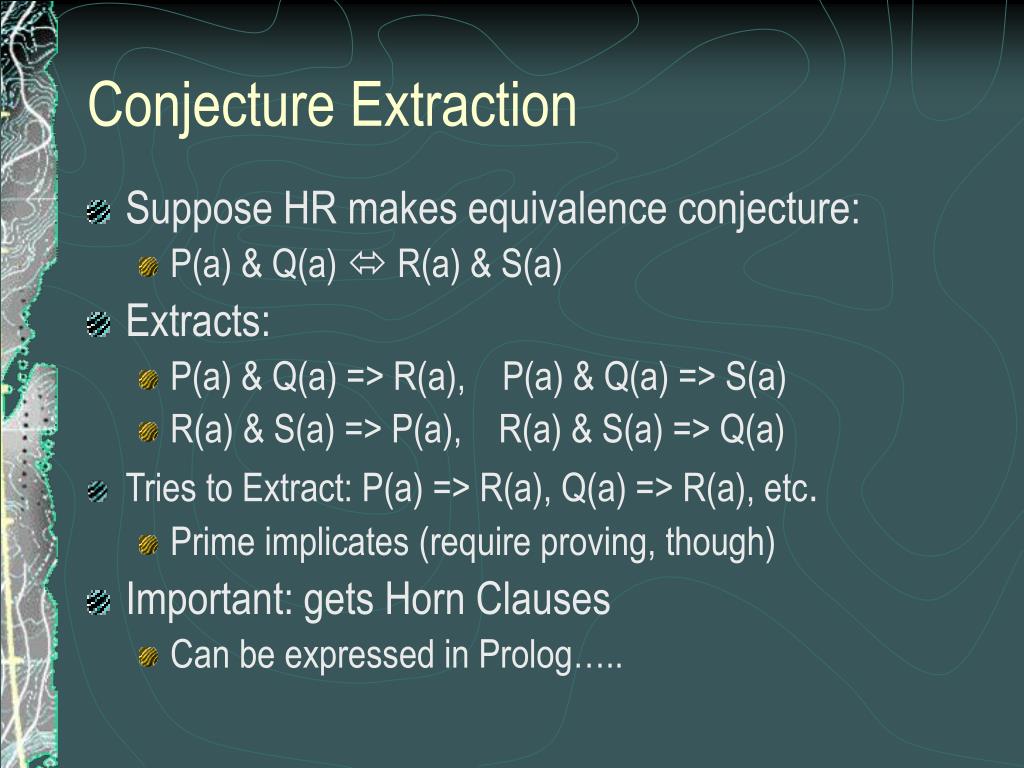 Conjecture Extraction

Suppose HR makes equivalence conjecture:

P(a) & Q(a) ⇔ R(a) & S(a)

Extracts:

P(a) & Q(a) => R(a),  P(a) & Q(a) => S(a)

R(a) & S(a) => P(a),  R(a) & S(a) => Q(a)

Tries to Extract: P(a) => R(a), Q(a) => R(a), etc.

Prime implicates (require proving, though)

Important: gets Horn Clauses

Can be expressed in Prolog…..